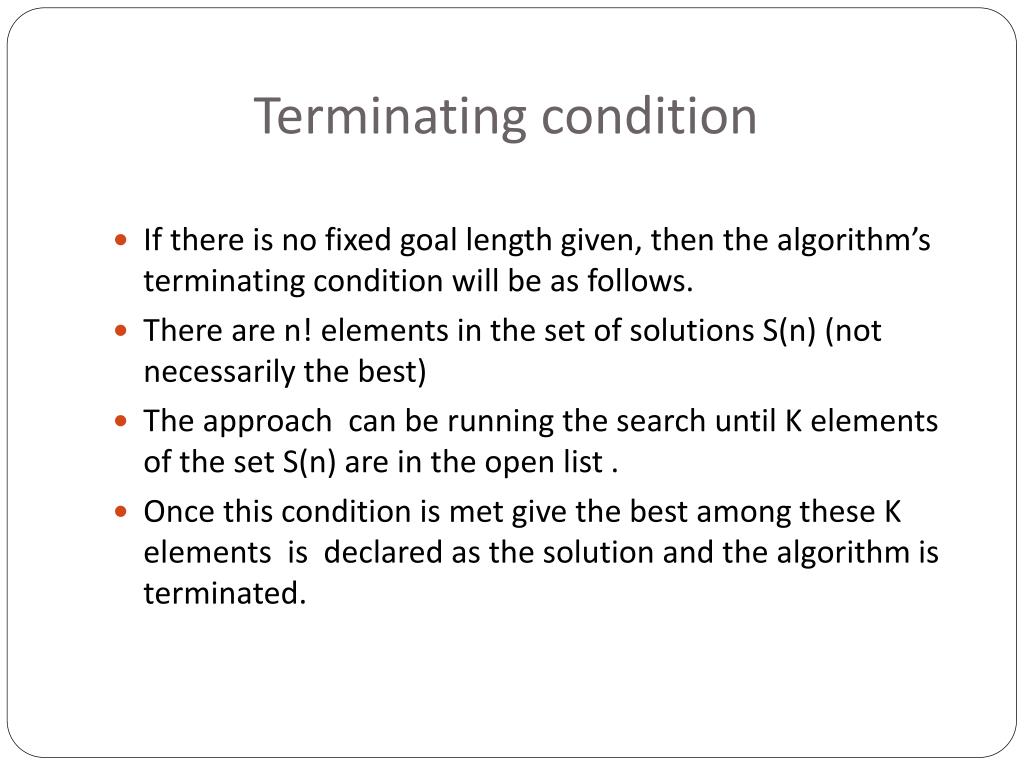 Terminating condition

- If there is no fixed goal length given, then the algorithm's terminating condition will be as follows.
- There are n! elements in the set of solutions S(n) (not necessarily the best)
- The approach can be running the search until K elements of the set S(n) are in the open list .
- Once this condition is met give the best among these K elements is declared as the solution and the algorithm is terminated.